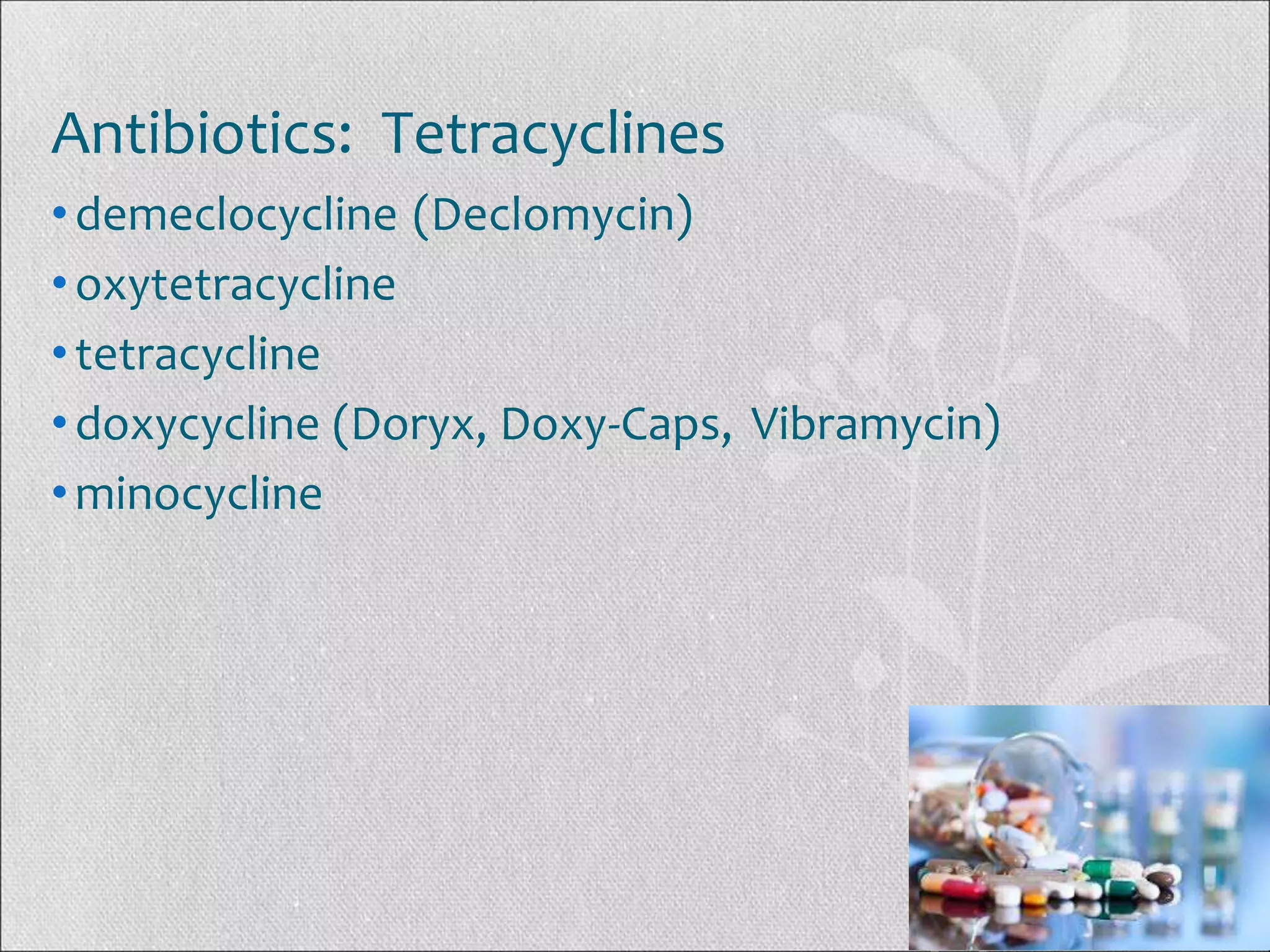 Antibiotics: Tetracyclines

• demeclocycline (Declomycin)
• oxytetracycline
• tetracycline
• doxycycline (Doryx, Doxy-Caps, Vibramycin)
• minocycline